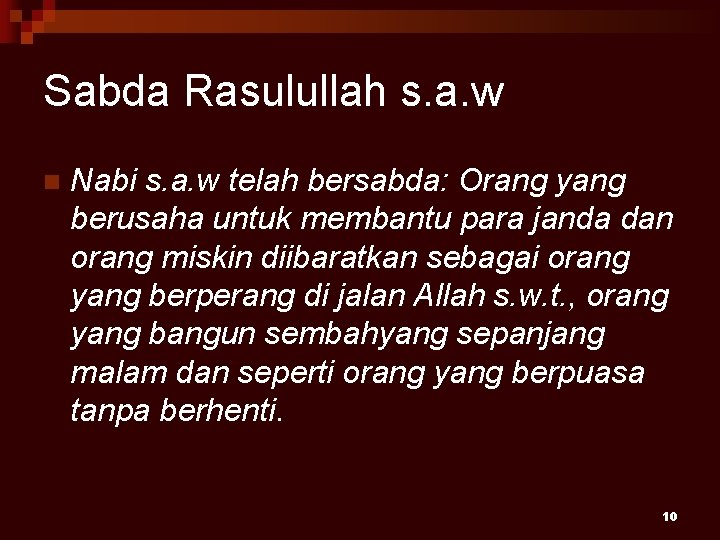 Sabda Rasulullah s.a.w

Nabi s.a.w telah bersabda: Orang yang berusaha untuk membantu para janda dan orang miskin diibaratkan sebagai orang yang berperang di jalan Allah s.w.t., orang yang bangun sembahyang sepanjang malam dan seperti orang yang berpuasa tanpa berhenti.

10